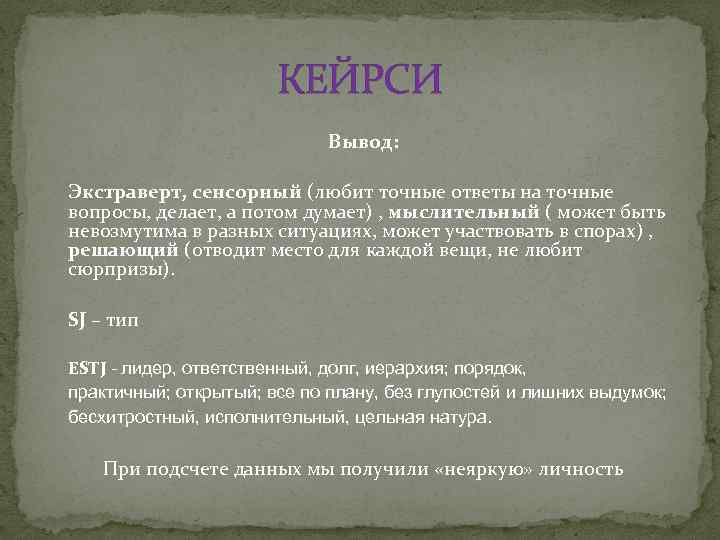 КЕЙРСИ

Вывод:

Экстраверт, сенсорный (любит точные ответы на точные вопросы, делает, а потом думает) , мыслительный ( может быть невозмутима в разных ситуациях, может участвовать в спорах) , решающий (отводит место для каждой вещи, не любит сюрпризы).

SJ – тип

ESTJ - лидер, ответственный, долг, иерархия; порядок, практичный; открытый; все по плану, без глупостей и лишних выдумок; бесхитростный, исполнительный, цельная натура.

При подсчете данных мы получили «неяркую» личность